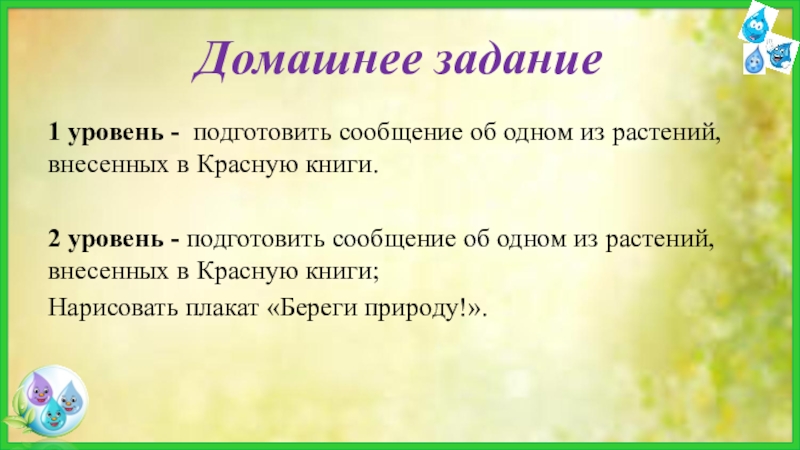 Домашнее задание

1 уровень - подготовить сообщение об одном из растений, внесенных в Красную книги.

2 уровень - подготовить сообщение об одном из растений, внесенных в Красную книги;

Нарисовать плакат «Береги природу!».